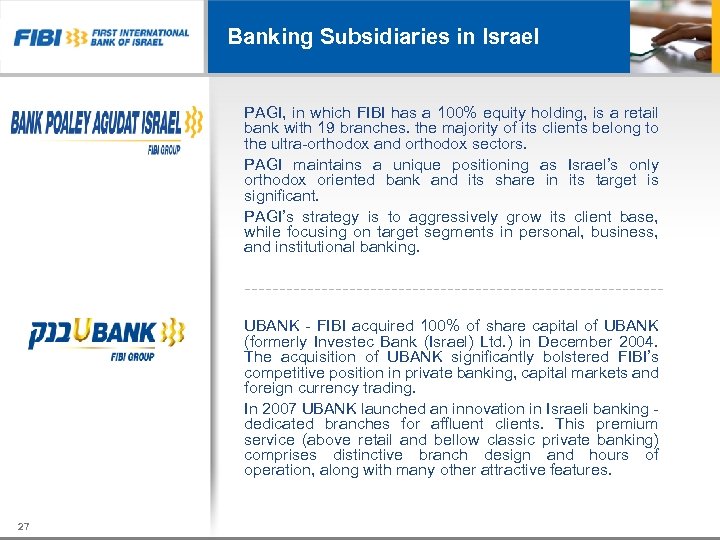 FIBI FIRST INTERNATIONAL BANK OF ISRAEL

Banking Subsidiaries in Israel

BANK POALEY AGUDAT ISRAEL
FIBI GROUP

PAGI, in which FIBI has a 100% equity holding, is a retail bank with 19 branches. the majority of its clients belong to the ultra-orthodox and orthodox sectors.

PAGI maintains a unique positioning as Israel's only orthodox oriented bank and its share in its target is significant.

PAGI's strategy is to aggressively grow its client base, while focusing on target segments in personal, business, and institutional banking.

בנק UBANK
FIBI GROUP

UBANK - FIBI acquired 100% of share capital of UBANK (formerly Investec Bank (Israel) Ltd.) in December 2004. The acquisition of UBANK significantly bolstered FIBI's competitive position in private banking, capital markets and foreign currency trading.

In 2007 UBANK launched an innovation in Israeli banking - dedicated branches for affluent clients. This premium service (above retail and bellow classic private banking) comprises distinctive branch design and hours of operation, along with many other attractive features.

27